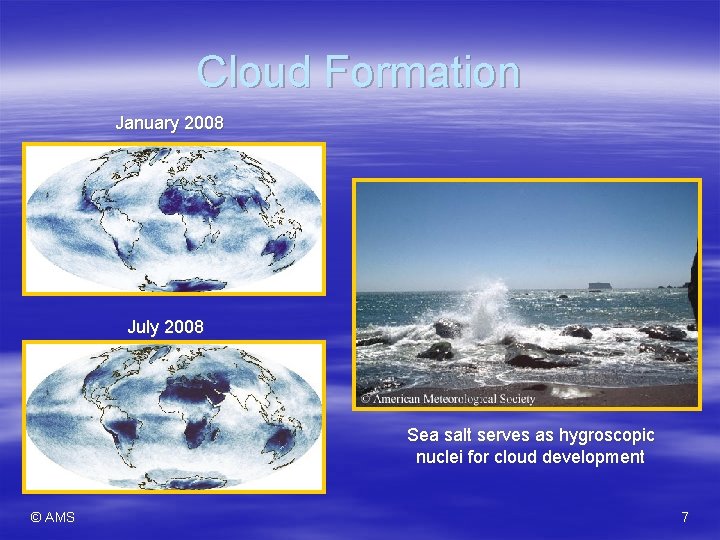 Cloud Formation

January 2008

July 2008

© American Meteorological Society

Sea salt serves as hygroscopic nuclei for cloud development

© AMS

7